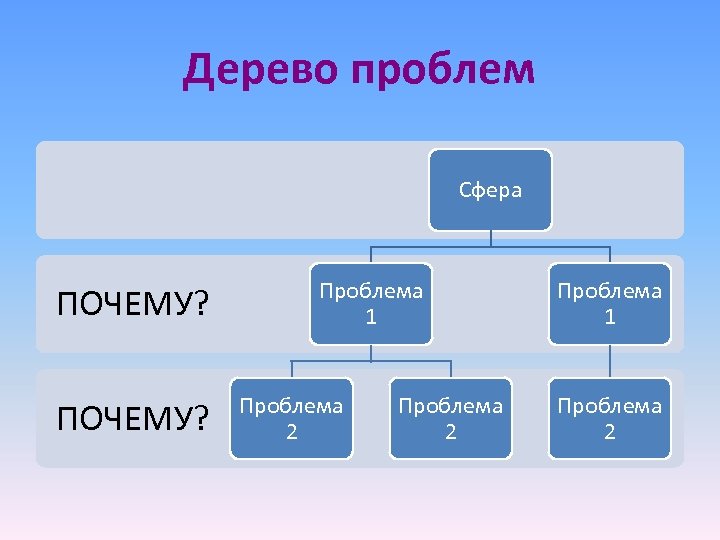 Дерево проблем

Сфера

ПОЧЕМУ?

Проблема 1

Проблема 1

ПОЧЕМУ?

Проблема 2

Проблема 2

Проблема 2